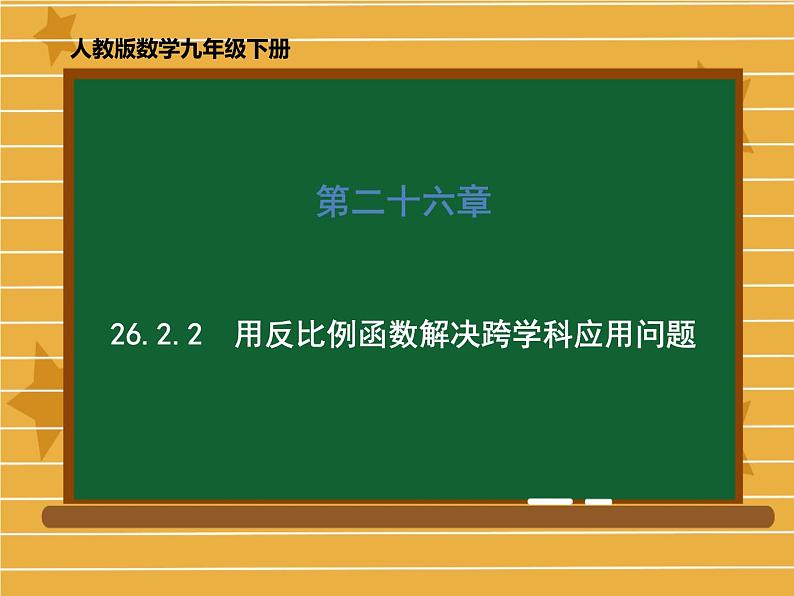 人教版数学九年级下册

第二十六章

26.2.2 用反比例函数解决跨学科应用问题